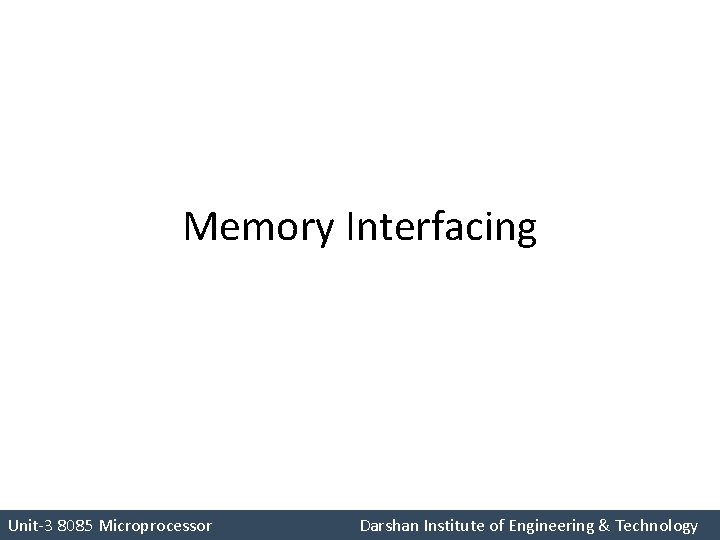 Memory Interfacing

Unit-3 8085 Microprocessor

Darshan Institute of Engineering & Technology